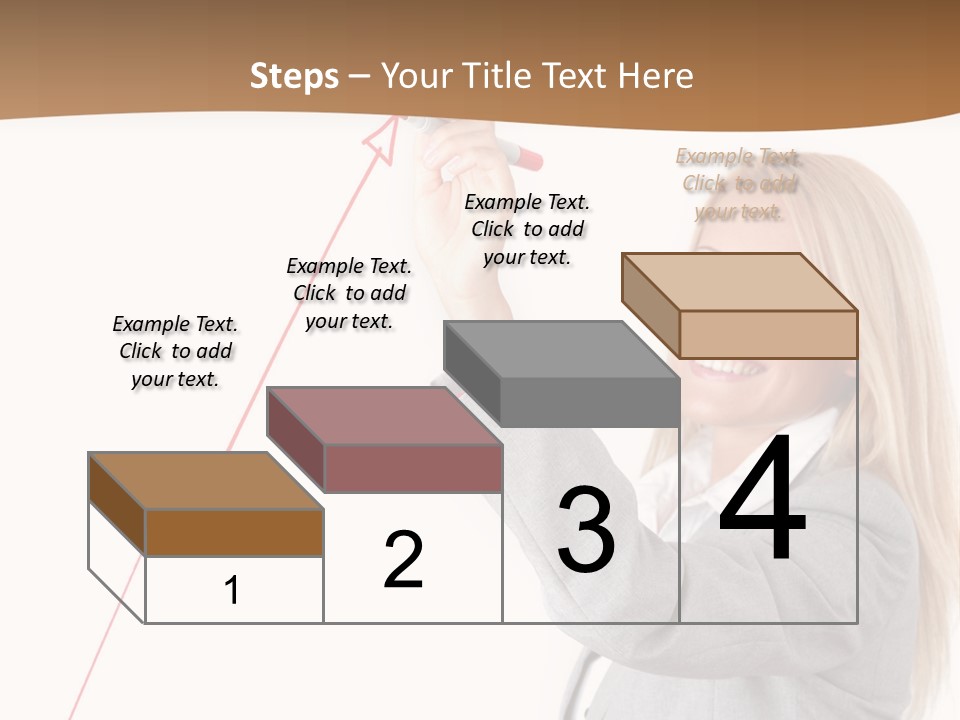 Steps – Your Title Text Here

Example Text. Click to add your text.

Example Text. Click to add your text.

Example Text. Click to add your text.

Example Text. Click to add your text.

1

2

3

4